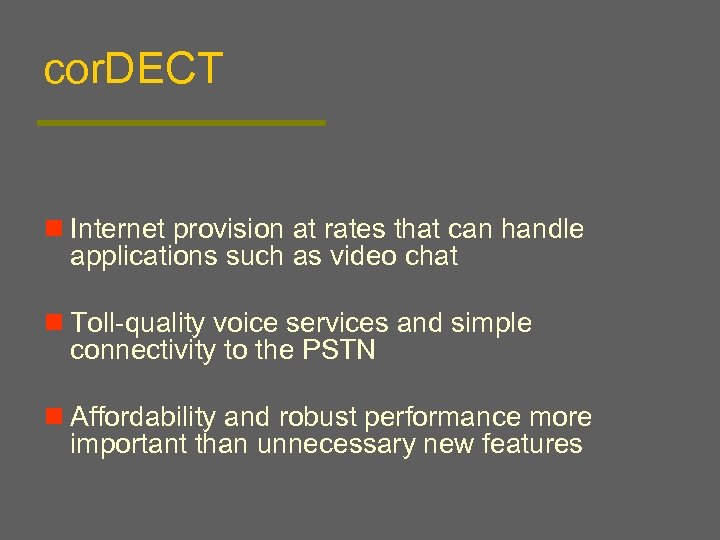 corDECT

Internet provision at rates that can handle applications such as video chat

Toll-quality voice services and simple connectivity to the PSTN

Affordability and robust performance more important than unnecessary new features